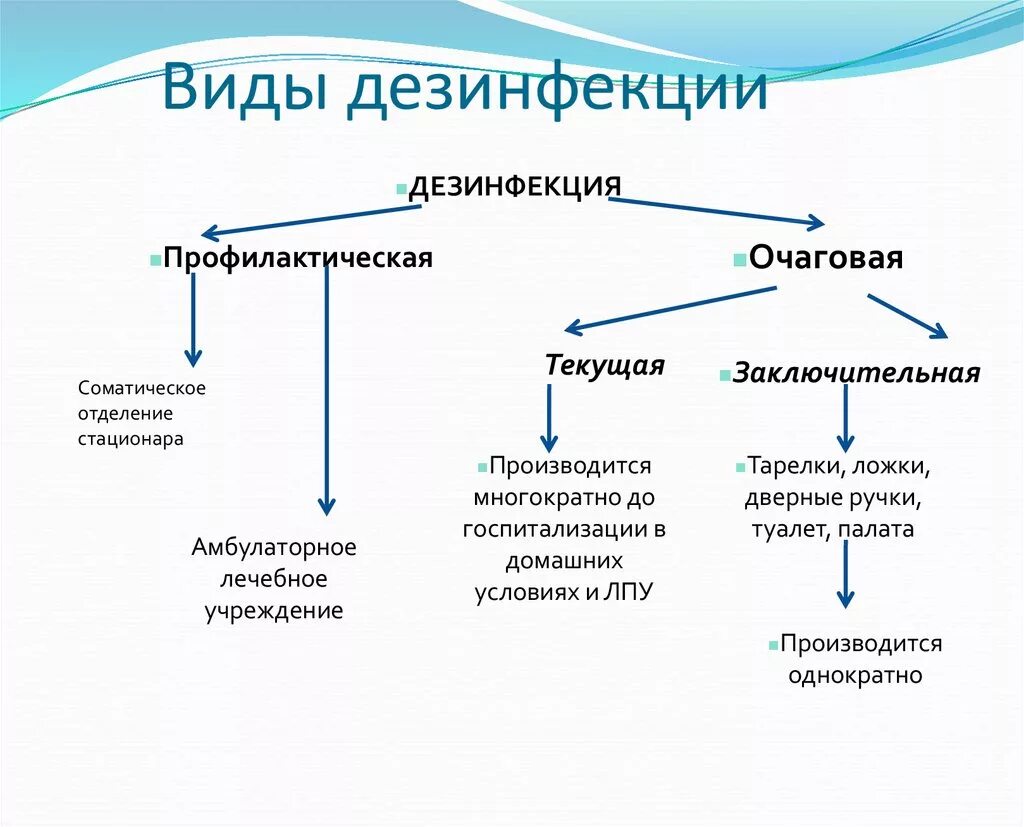 Виды дезинфекции

ДЕЗИНФЕКЦИЯ

Профилактическая

Очаговая

Соматическое отделение стационара

Амбулаторное лечебное учреждение

Текущая

Заключительная

Производится многократно до госпитализации в домашних условиях и ЛПУ

Тарелки, ложки, дверные ручки, туалет, палата

Производится однократно